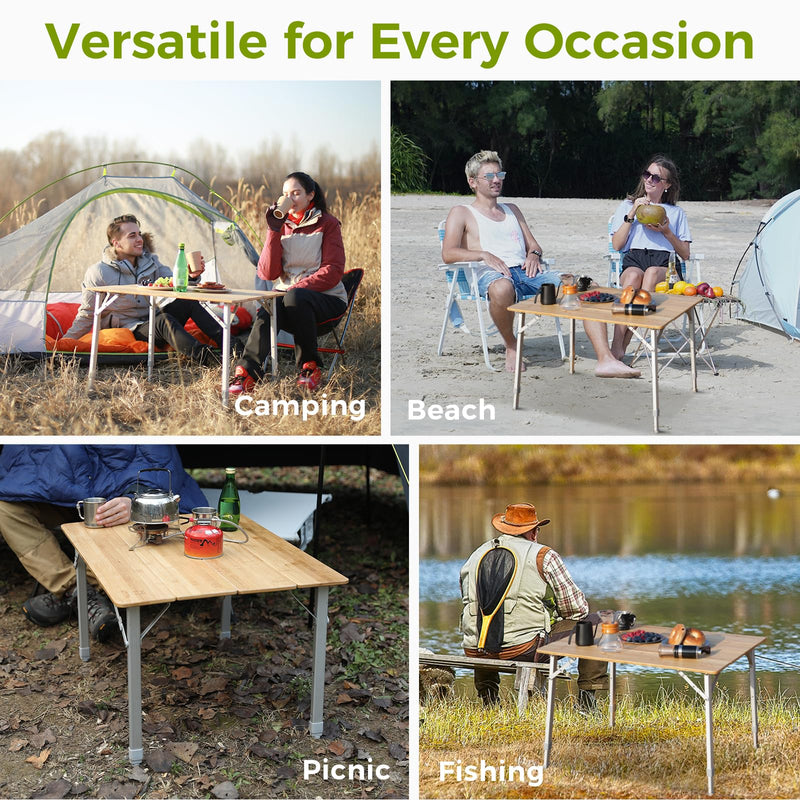 Versatile for Every Occasion

Camping

Beach

Picnic

Fishing